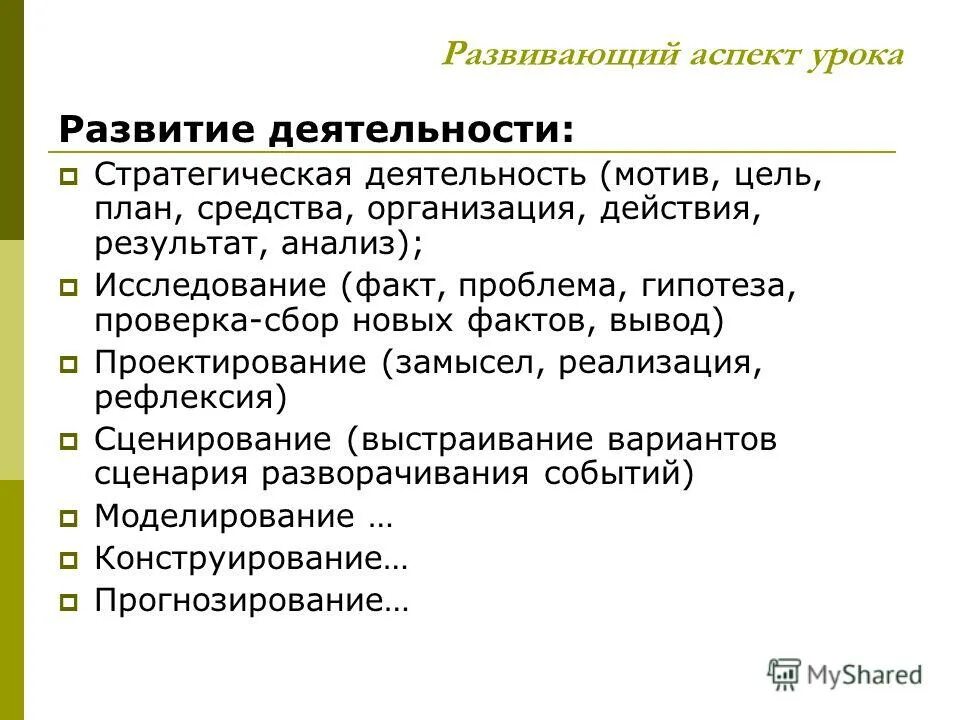 Развивающий аспект урока

Развитие деятельности:

Стратегическая деятельность (мотив, цель, план, средства, организация, действия, результат, анализ);

Исследование (факт, проблема, гипотеза, проверка-сбор новых фактов, вывод)

Проектирование (замысел, реализация, рефлексия)

Сценирование (выстраивание вариантов сценария разворачивания событий)

Моделирование …

Конструирование…

Прогнозирование…

MyShared